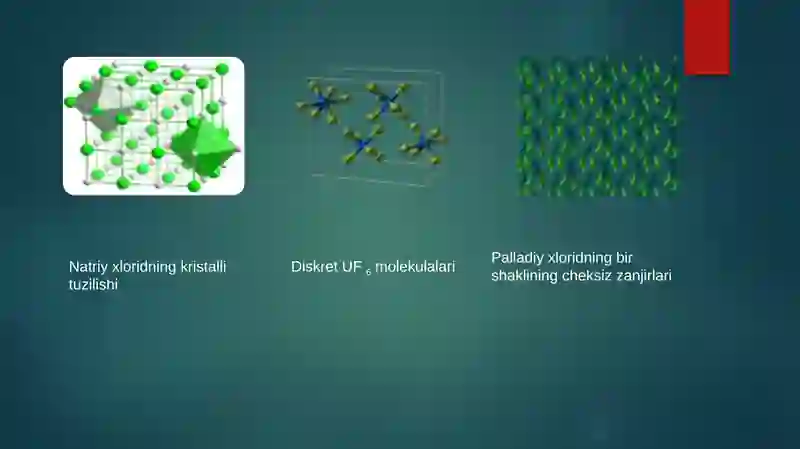 Natriy xloridning kristalli tuzilishi

Diskret $UF_6$ molekulalari

Palladiy xloridning bir shaklining cheksiz zanjirlari